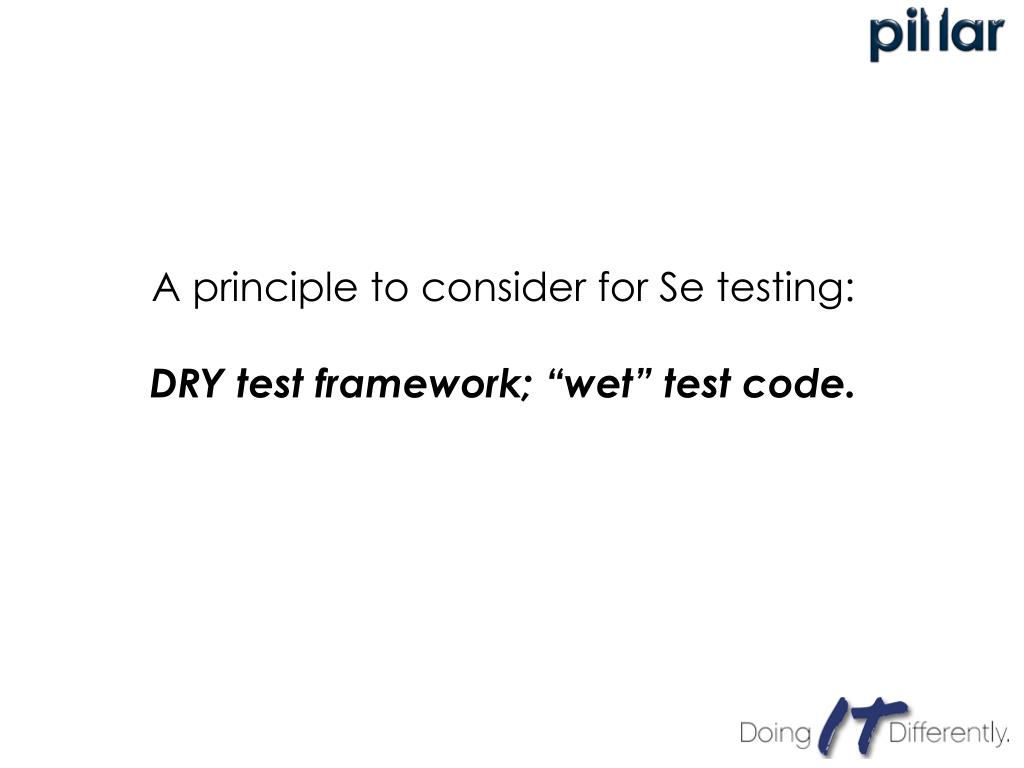 pillar

A principle to consider for Se testing:

DRY test framework; “wet” test code.

Doing IT Differently.